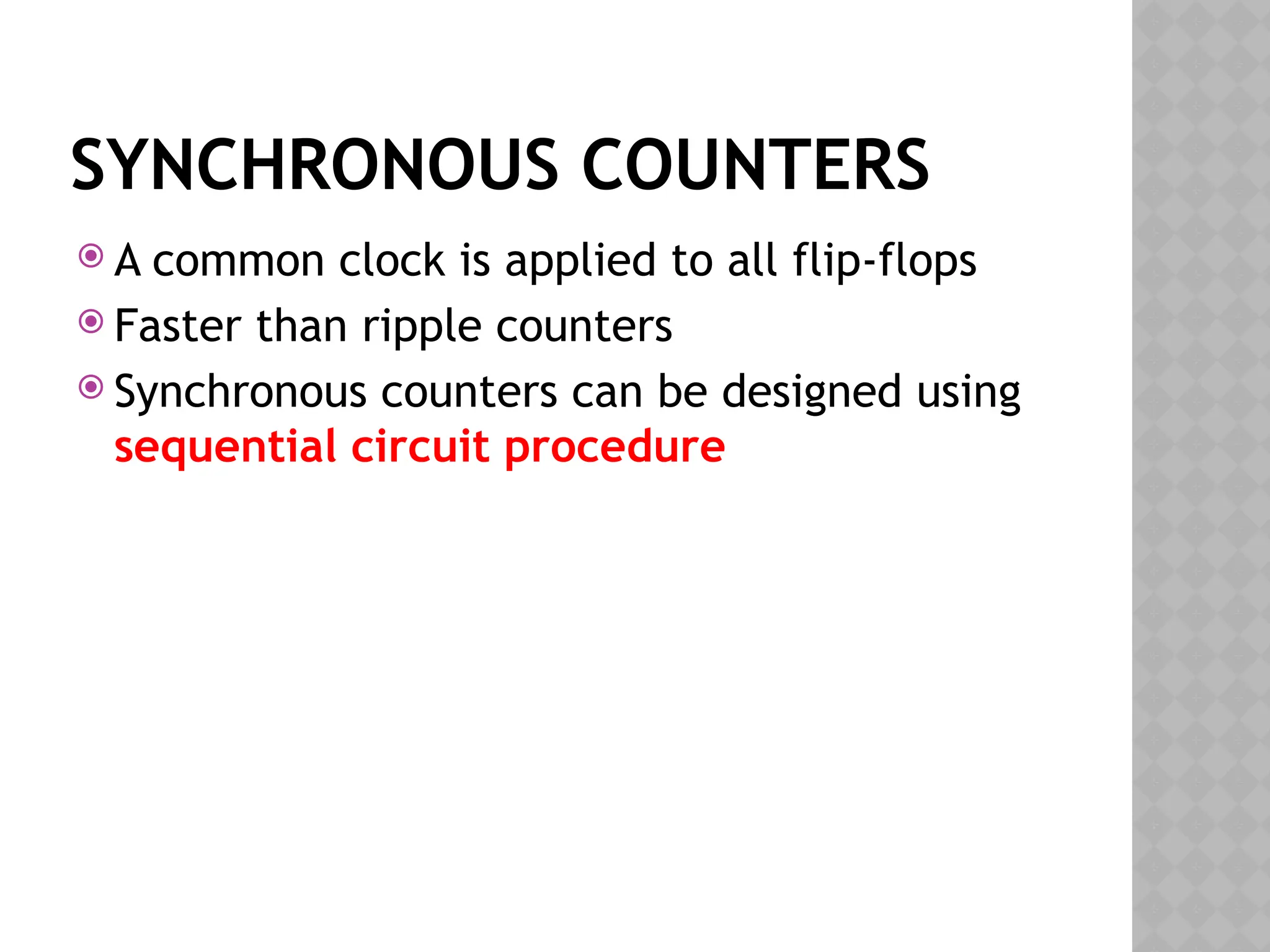 SYNCHRONOUS COUNTERS

A common clock is applied to all flip-flops

Faster than ripple counters

Synchronous counters can be designed using sequential circuit procedure